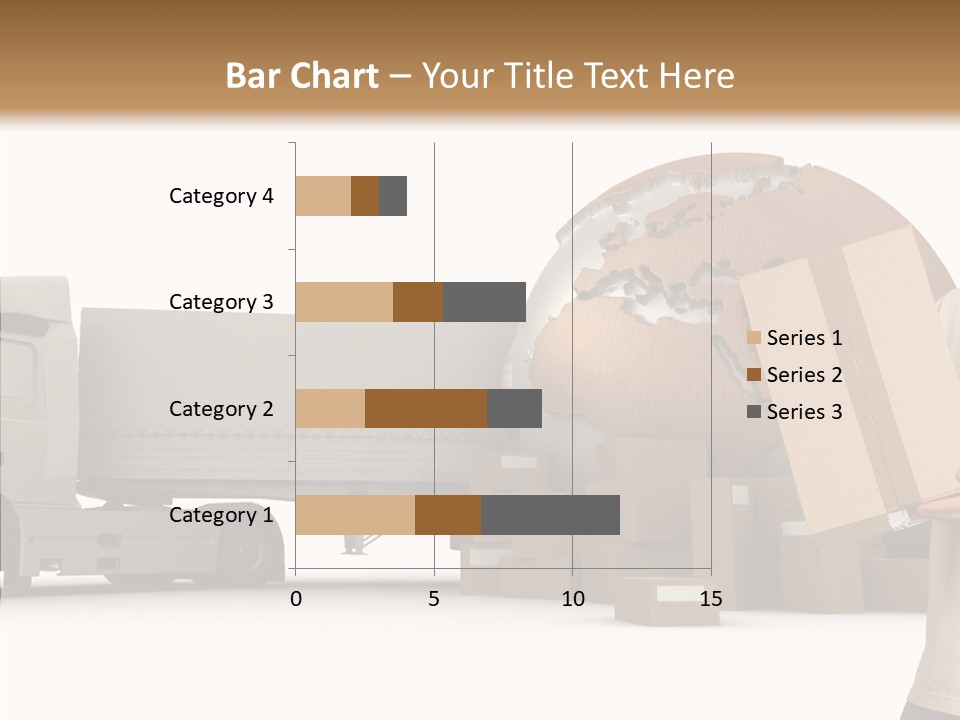 Bar Chart – Your Title Text Here

Category 4
Category 3
Category 2
Category 1

0
5
10
15

Series 1
Series 2
Series 3